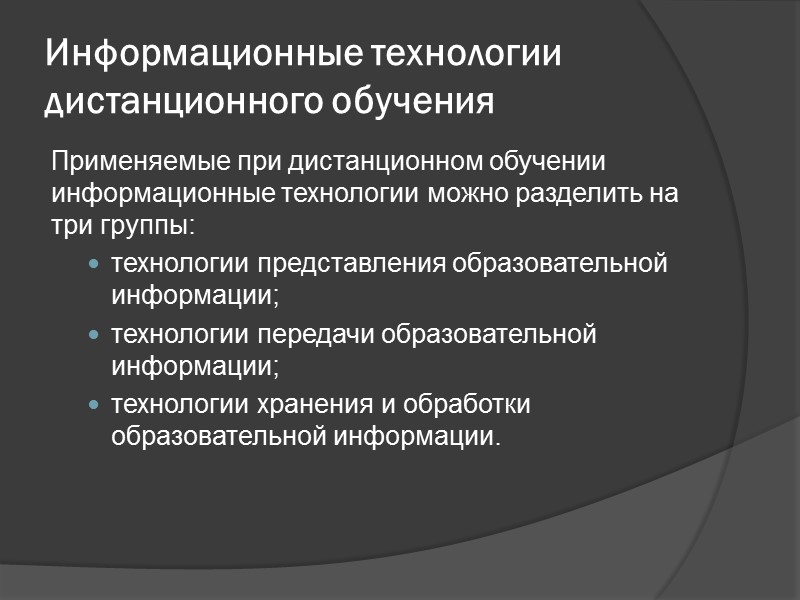 Информационные технологии дистанционного обучения

Применяемые при дистанционном обучении информационные технологии можно разделить на три группы:

- технологии представления образовательной информации;
- технологии передачи образовательной информации;
- технологии хранения и обработки образовательной информации.